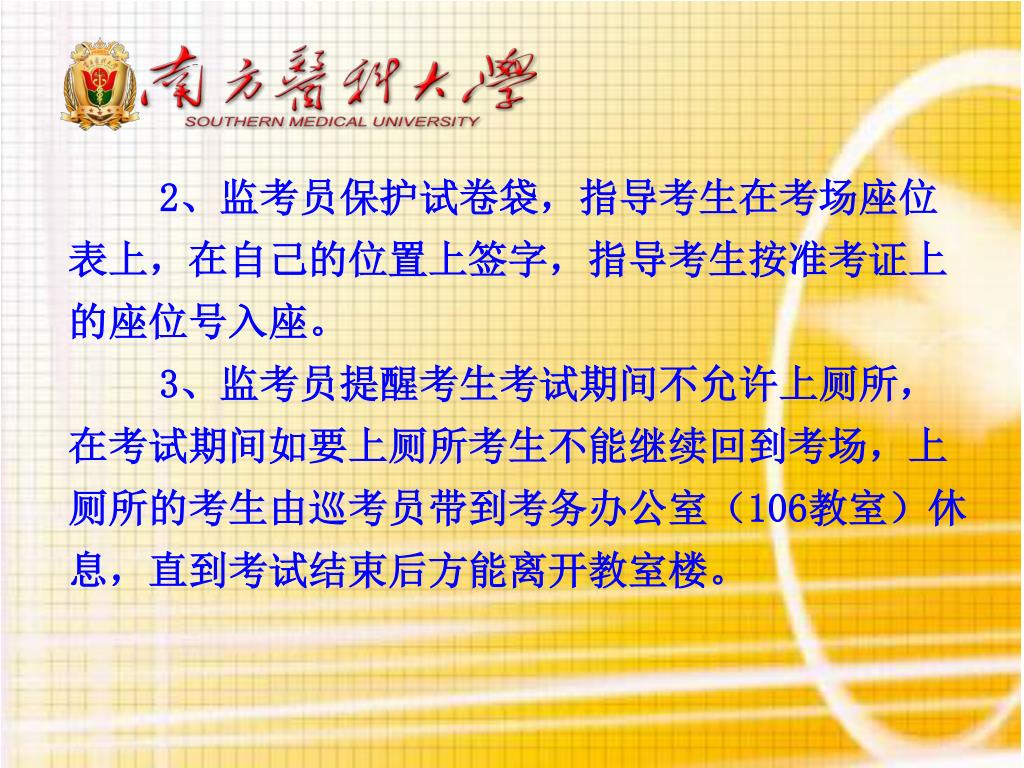 南方醫科大學
SOUTHERN MEDICAL UNIVERSITY

2、监考员保护试卷袋，指导考生在考场座位表上，在自己的位置上签字，指导考生按准考证上的座位号入座。

3、监考员提醒考生考试期间不允许上厕所，在考试期间如要上厕所考生不能继续回到考场，上厕所的考生由巡考员带到考务办公室（106教室）休息，直到考试结束后方能离开教室楼。